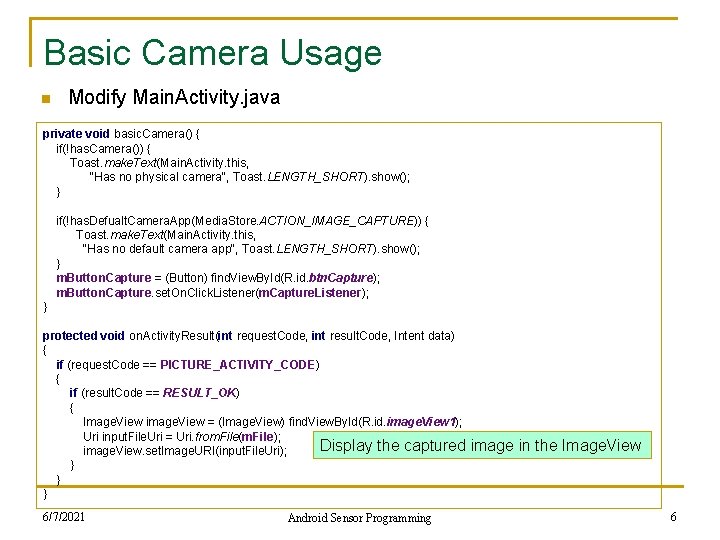 Basic Camera Usage

Modify MainActivity.java

private void basicCamera() {
    if(!hasCamera()) {
        Toast.makeText(MainActivity.this,
            "Has no physical camera", Toast.LENGTH_SHORT).show();
    }

    if(!hasDefualtCameraApp(MediaStore.ACTION_IMAGE_CAPTURE)) {
        Toast.makeText(MainActivity.this,
            "Has no default camera app", Toast.LENGTH_SHORT).show();
    }
    mButtonCapture = (Button) findViewById(R.id.btnCapture);
    mButtonCapture.setOnClickListener(mCaptureListener);
}

protected void onActivityResult(int requestCode, int resultCode, Intent data)
{
    if (requestCode == PICTURE_ACTIVITY_CODE)
    {
        if (resultCode == RESULT_OK)
        {
            ImageView imageView = (ImageView) findViewById(R.id.imageView1);
            Uri inputFileUri = Uri.fromFile(mFile);
            imageView.setImageURI(inputFileUri);
        }
    }
}

Display the captured image in the ImageView

6/7/2021

Android Sensor Programming

6